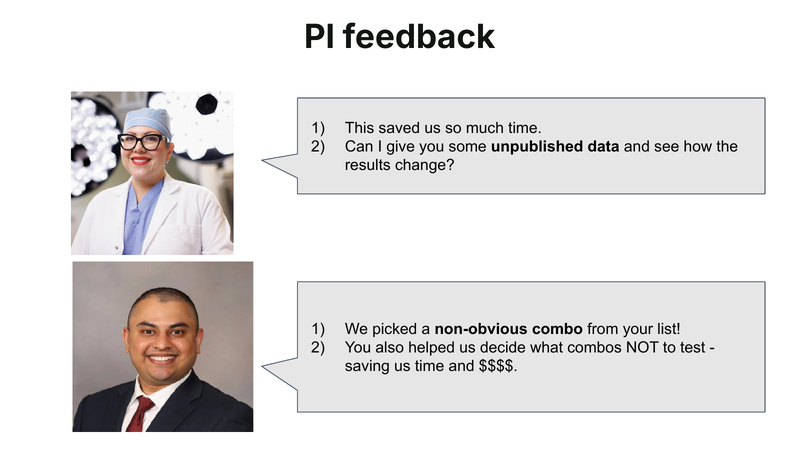 PI feedback

1) This saved us so much time.
2) Can I give you some unpublished data and see how the results change?

1) We picked a non-obvious combo from your list!
2) You also helped us decide what combos NOT to test - saving us time and $$$$.